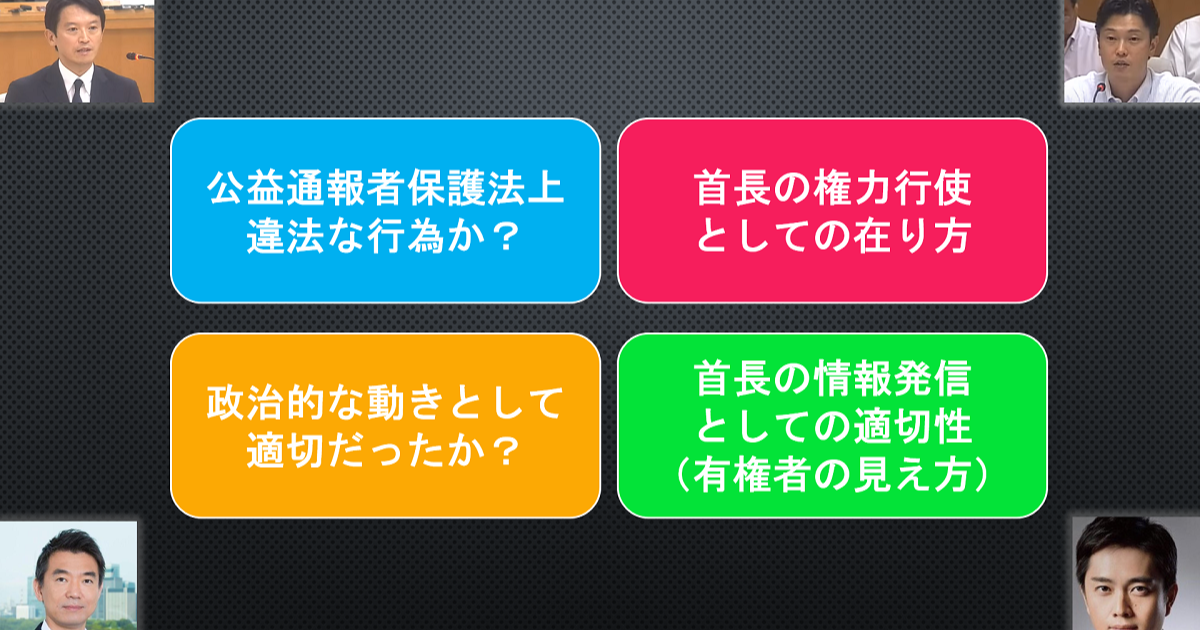 公益通報者保護法上
違法な行為か？

首長の権力行使
としての在り方

政治的な動きとして
適切だったか？

首長の情報発信
としての適切性
（有権者の見え方）